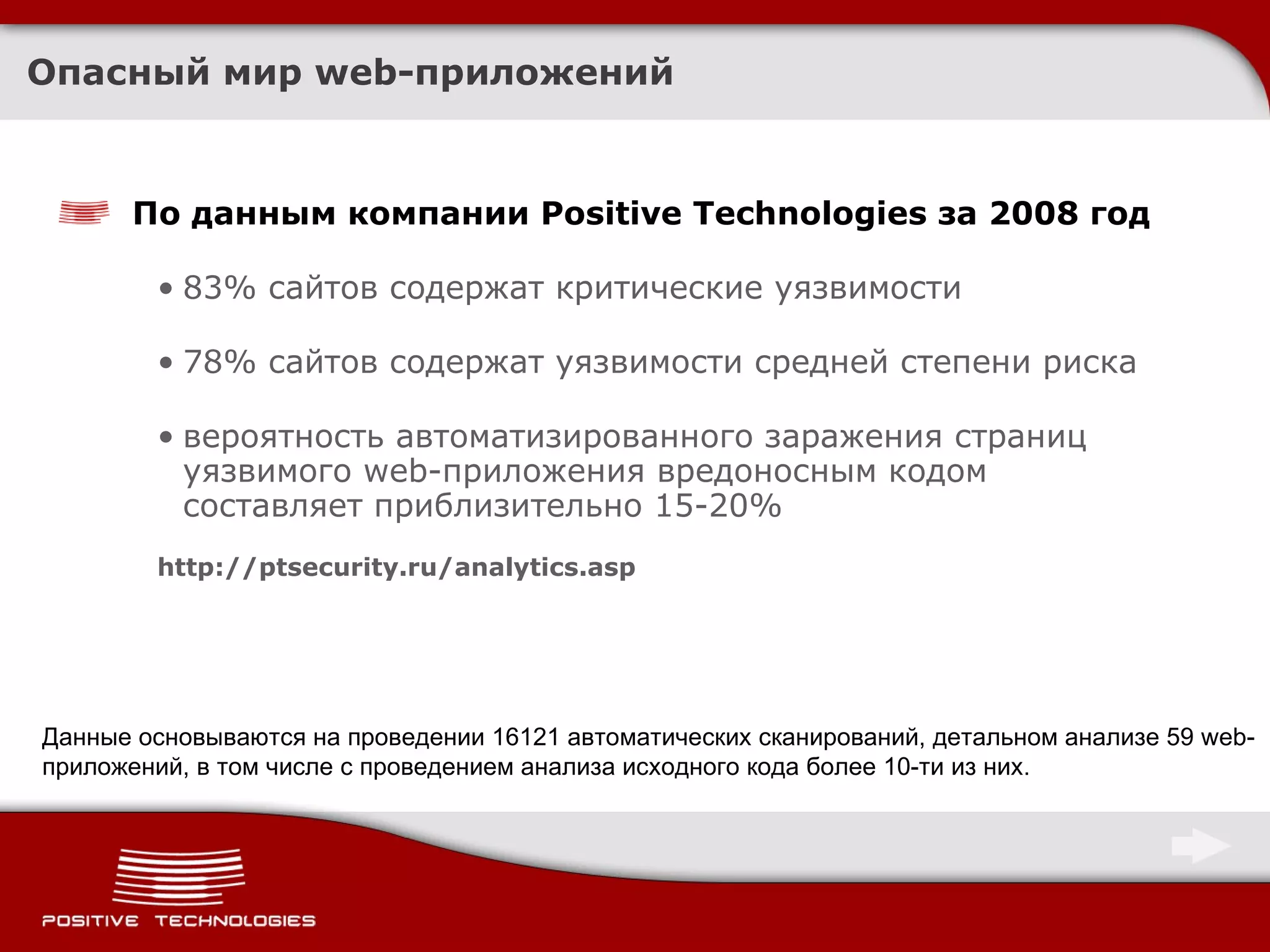 Опасный мир web-приложений

По данным компании Positive Technologies за 2008 год

• 83% сайтов содержат критические уязвимости

• 78% сайтов содержат уязвимости средней степени риска

• вероятность автоматизированного заражения страниц уязвимого web-приложения вредоносным кодом составляет приблизительно 15-20%

http://ptsecurity.ru/analytics.asp

Данные основываются на проведении 16121 автоматических сканирований, детальном анализе 59 web-приложений, в том числе с проведением анализа исходного кода более 10-ти из них.

POSITIVE TECHNOLOGIES